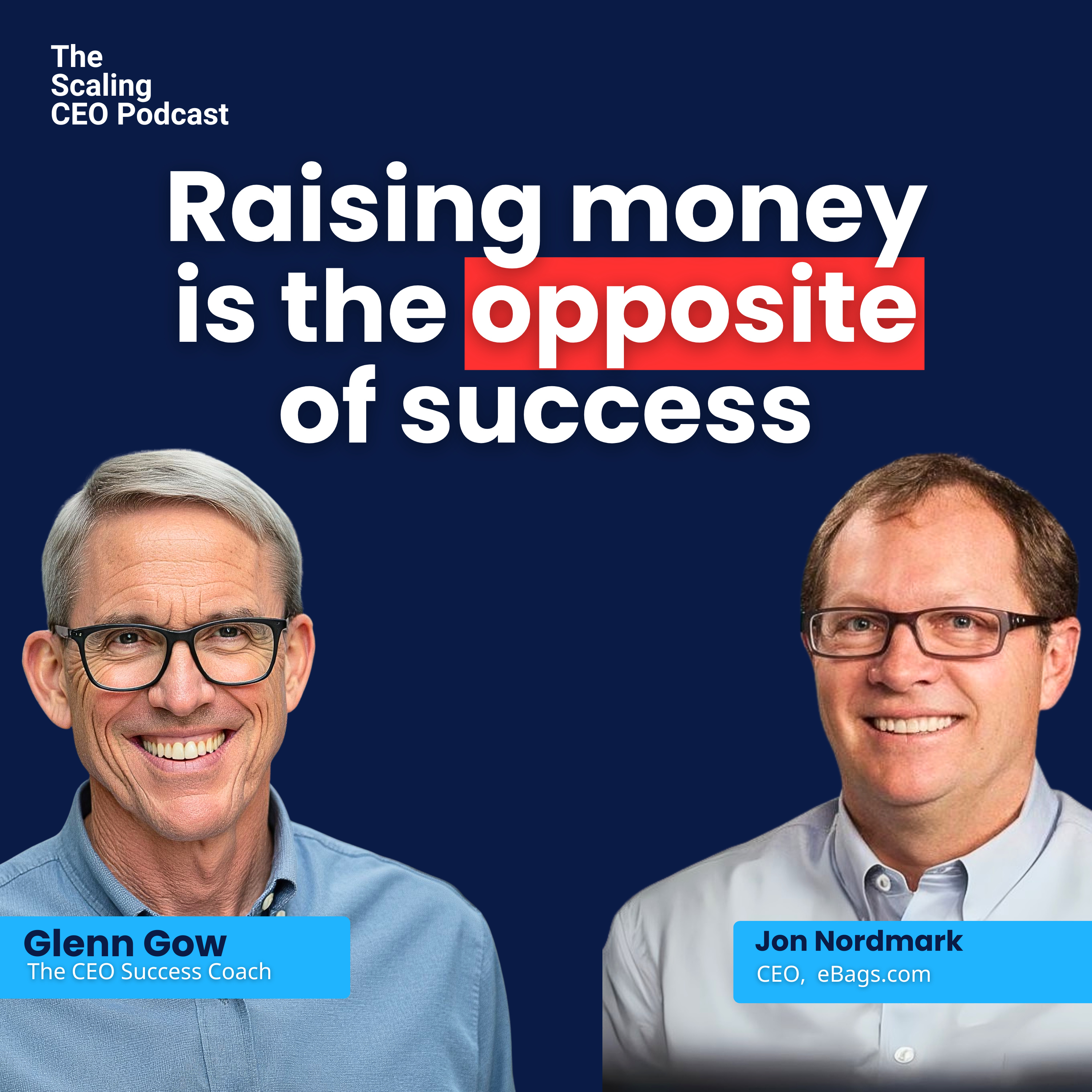 The Scaling CEO Podcast

Raising money is the opposite of success

Glenn Gow
The CEO Success Coach

Jon Nordmark
CEO, eBags.com